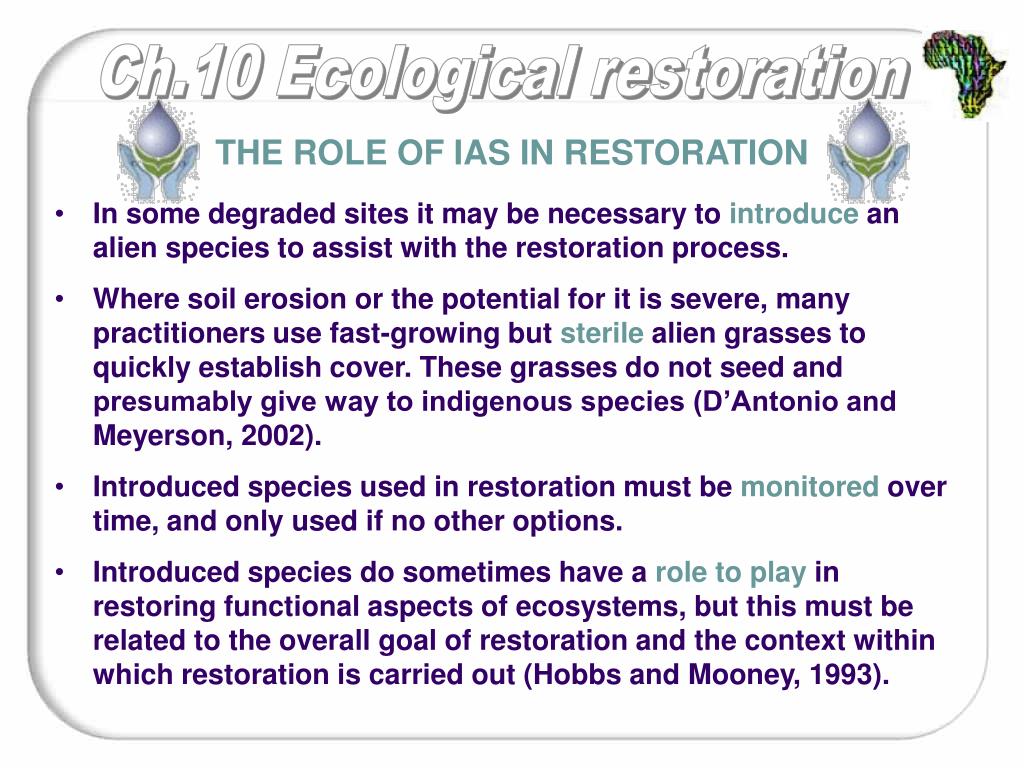 Ch.10 Ecological restoration

THE ROLE OF IAS IN RESTORATION

• In some degraded sites it may be necessary to introduce an alien species to assist with the restoration process.

• Where soil erosion or the potential for it is severe, many practitioners use fast-growing but sterile alien grasses to quickly establish cover. These grasses do not seed and presumably give way to indigenous species (D'Antonio and Meyerson, 2002).

• Introduced species used in restoration must be monitored over time, and only used if no other options.

• Introduced species do sometimes have a role to play in restoring functional aspects of ecosystems, but this must be related to the overall goal of restoration and the context within which restoration is carried out (Hobbs and Mooney, 1993).